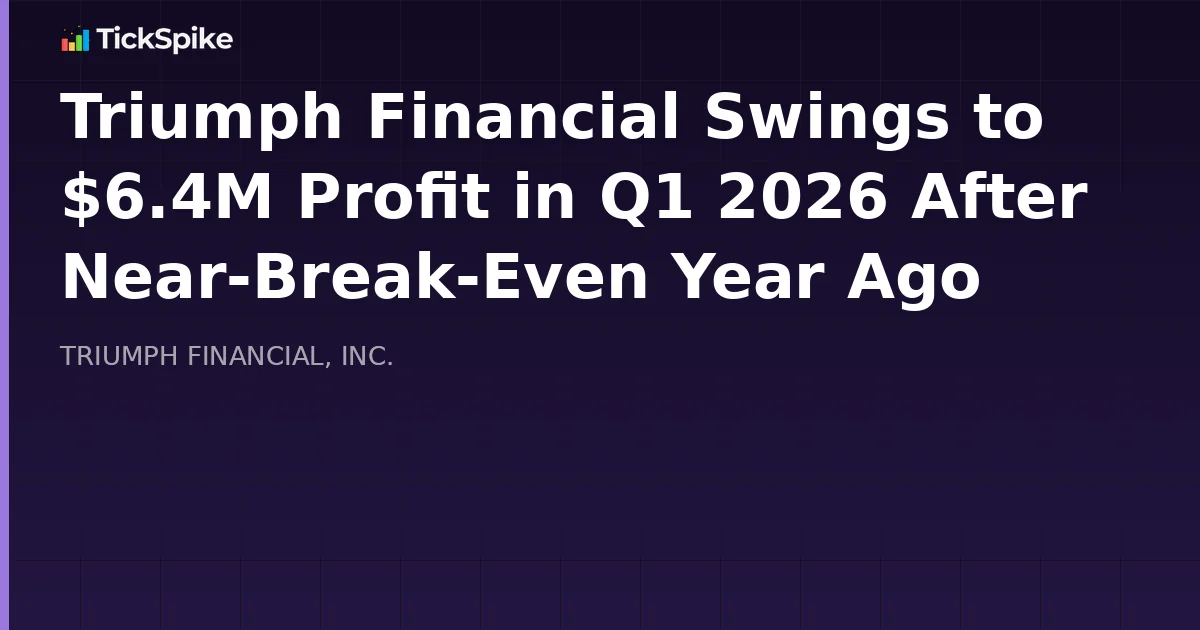 TickSpike

Triumph Financial Swings to \$6.4M Profit in Q1 2026 After Near-Break-Even Year Ago

TRIUMPH FINANCIAL, INC.